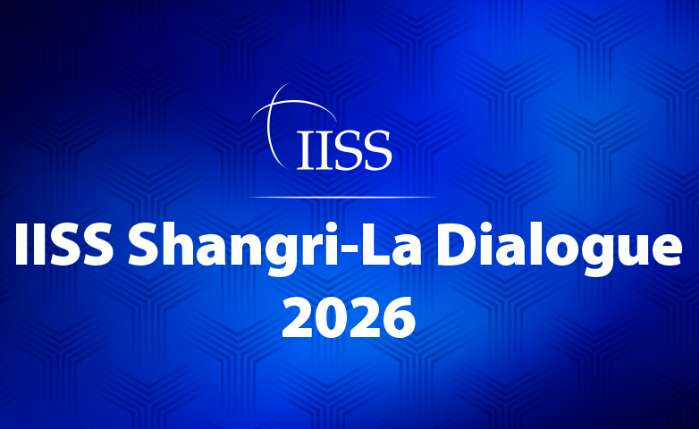 IISS

IISS Shangri-La Dialogue 2026